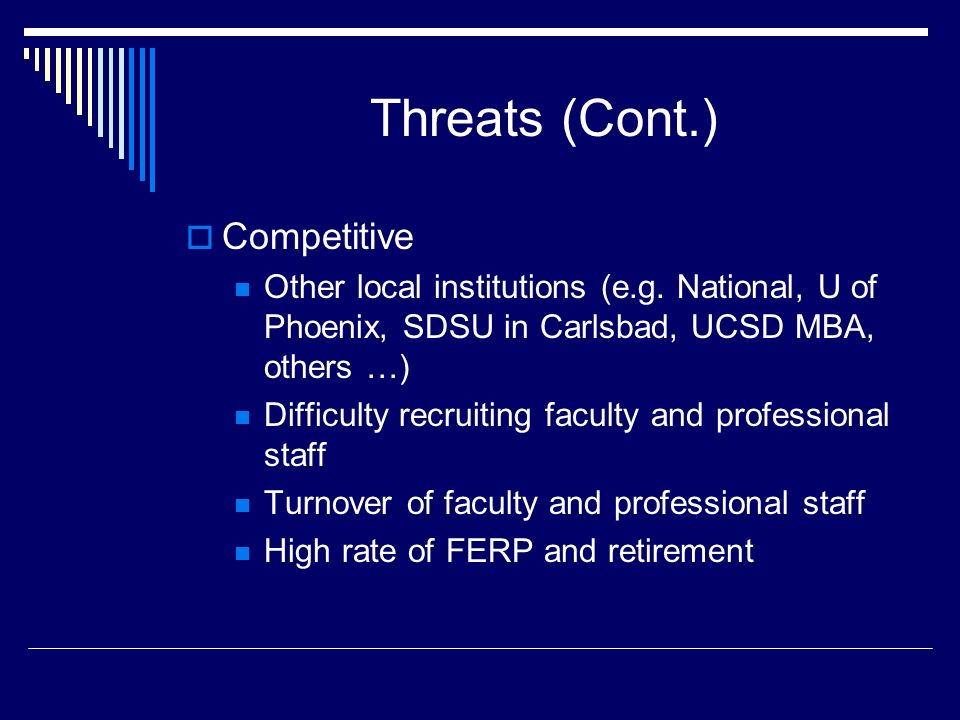 Threats (Cont.)

Competitive

Other local institutions (e.g. National, U of Phoenix, SDSU in Carlsbad, UCSD MBA, others …)

Difficulty recruiting faculty and professional staff

Turnover of faculty and professional staff

High rate of FERP and retirement